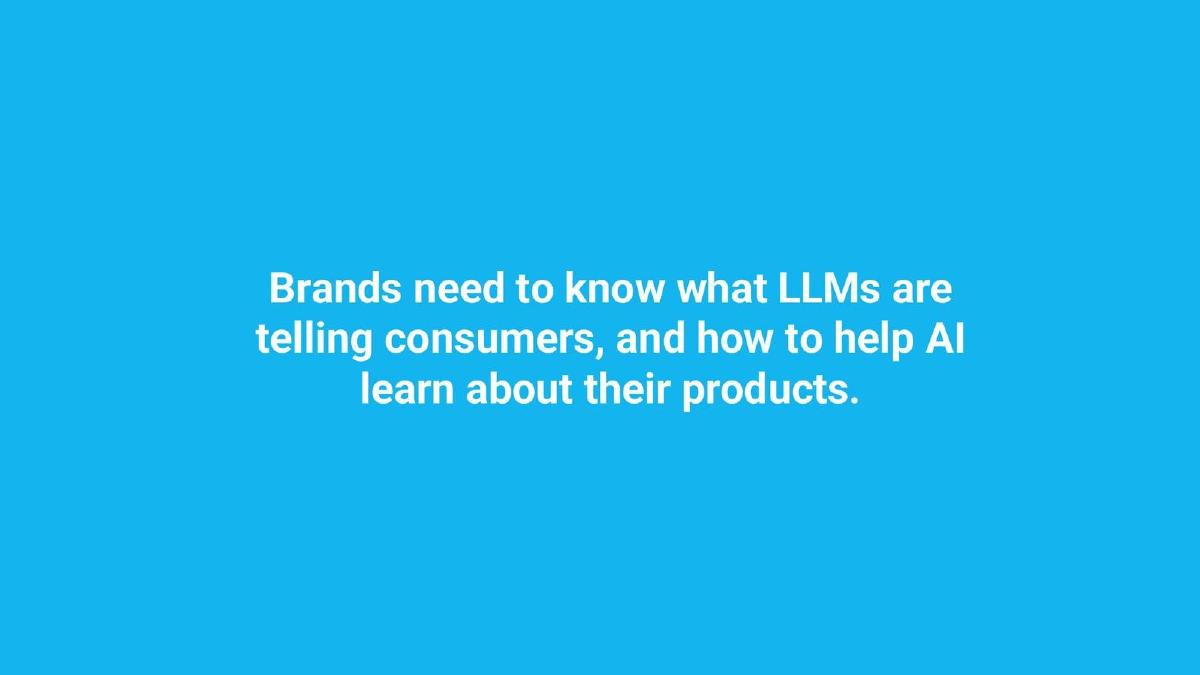 Brands need to know what LLMs are telling consumers, and how to help AI learn about their products.